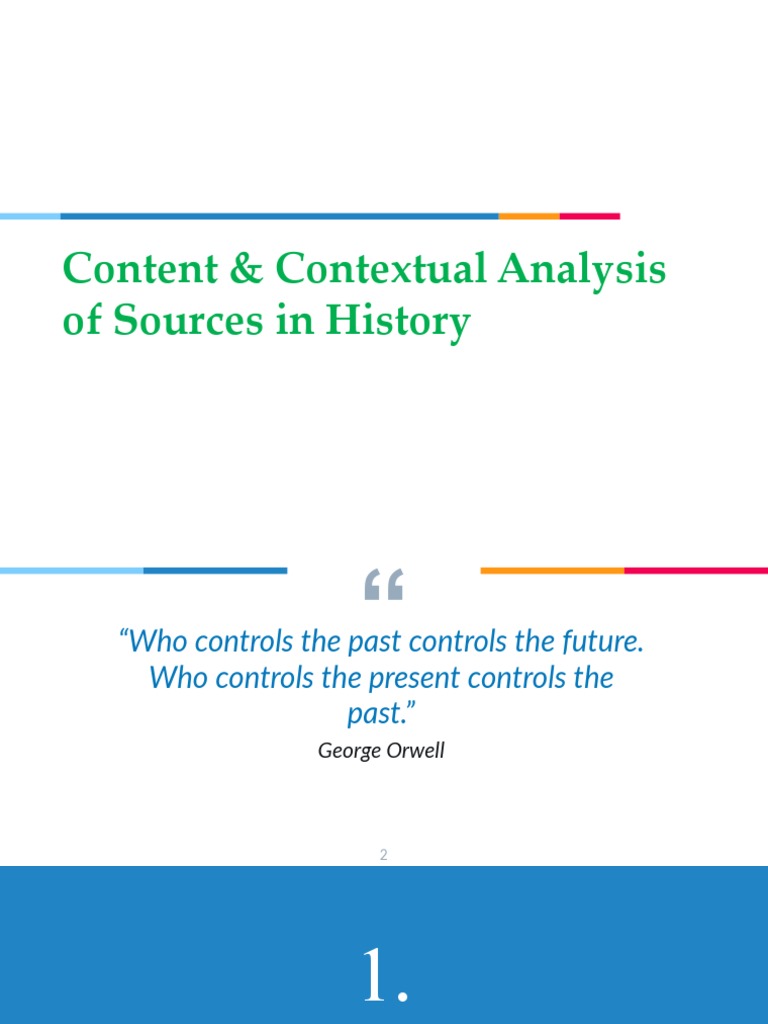 Content & Contextual Analysis of Sources in History

“

“Who controls the past controls the future. Who controls the present controls the past.”

George Orwell

2

1.